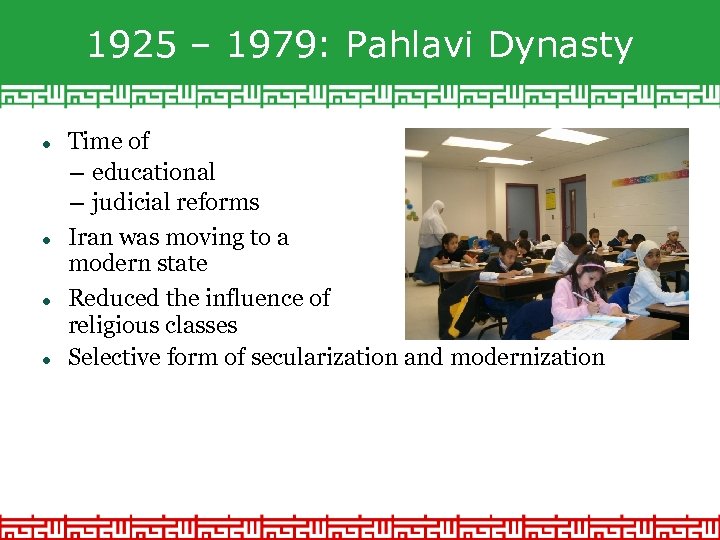 1925 – 1979: Pahlavi Dynasty

- Time of
  – educational
  – judicial reforms
- Iran was moving to a modern state
- Reduced the influence of religious classes
- Selective form of secularization and modernization